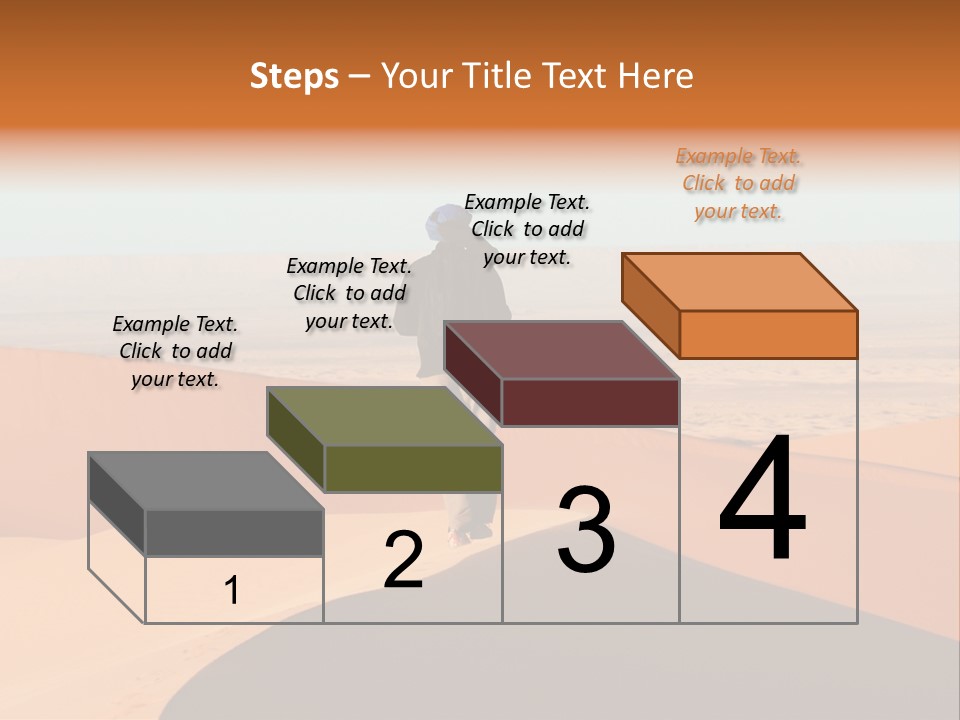 Steps – Your Title Text Here

Example Text. Click to add your text.

Example Text. Click to add your text.

Example Text. Click to add your text.

Example Text. Click to add your text.

1

2

3

4